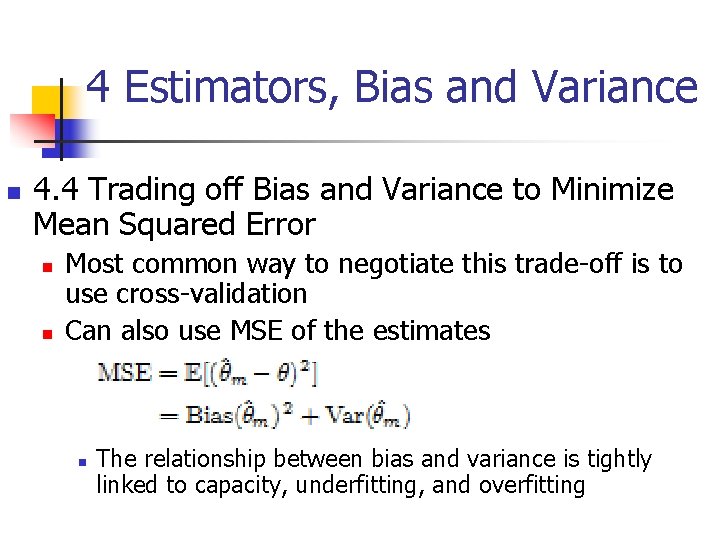 4 Estimators, Bias and Variance

4.4 Trading off Bias and Variance to Minimize Mean Squared Error

Most common way to negotiate this trade-off is to use cross-validation

Can also use MSE of the estimates

$\mathrm{MSE} = \mathbb{E}[(\hat{\theta}_m - \theta)^2]$
$= \mathrm{Bias}(\hat{\theta}_m)^2 + \mathrm{Var}(\hat{\theta}_m)$

The relationship between bias and variance is tightly linked to capacity, underfitting, and overfitting